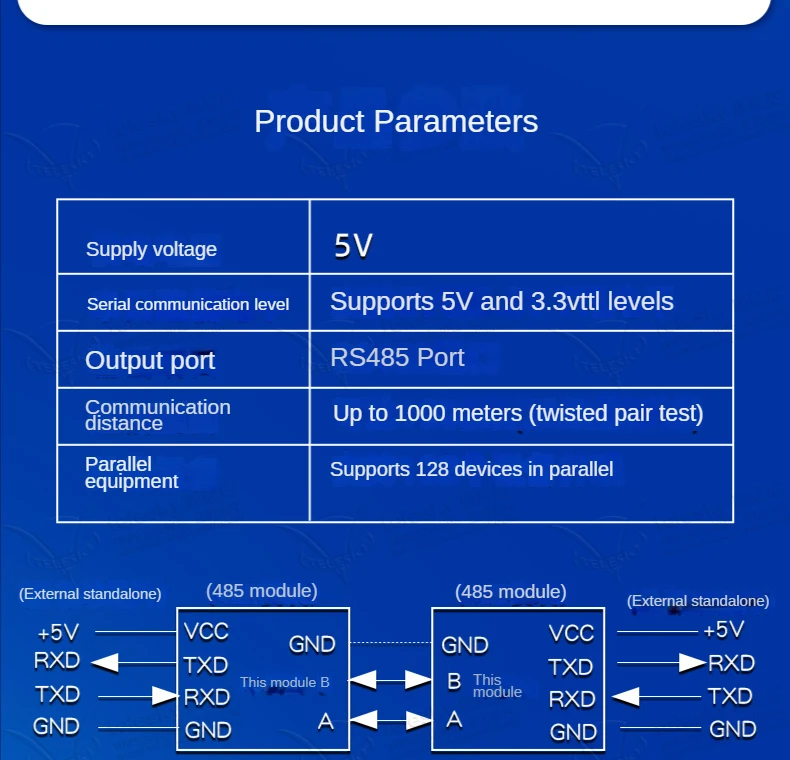 Product Parameters

| Supply voltage | 5V |
|---|---|
| Serial communication level | Supports 5V and 3.3vttl levels |
| Output port | RS485 Port |
| Communication distance | Up to 1000 meters (twisted pair test) |
| Parallel equipment | Supports 128 devices in parallel |

(External standalone)
+5V
RXD
TXD
GND

(485 module)
VCC
TXD
RXD
GND
GND
This module B
A

(485 module)
GND
B
This module
A
VCC
TXD
RXD
GND

(External standalone)
+5V
RXD
TXD
GND